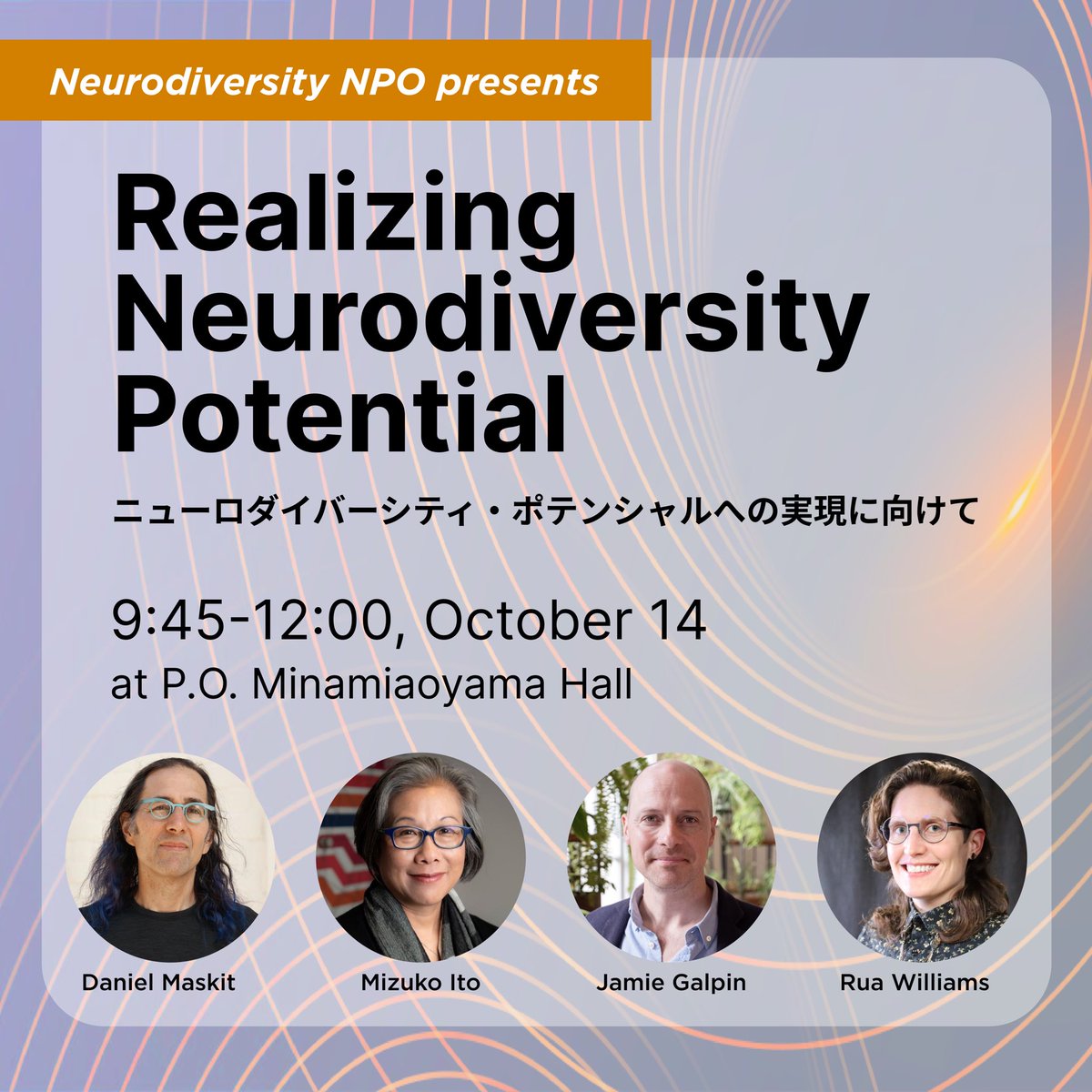 Neurodiversity NPO presents

Realizing Neurodiversity Potential

ニューロダイバーシティ・ポテンシャルへの実現に向けて

9:45-12:00, October 14
at P.O. Minamiaoyama Hall

Daniel Maskit

Mizuko Ito

Jamie Galpin

Rua Williams